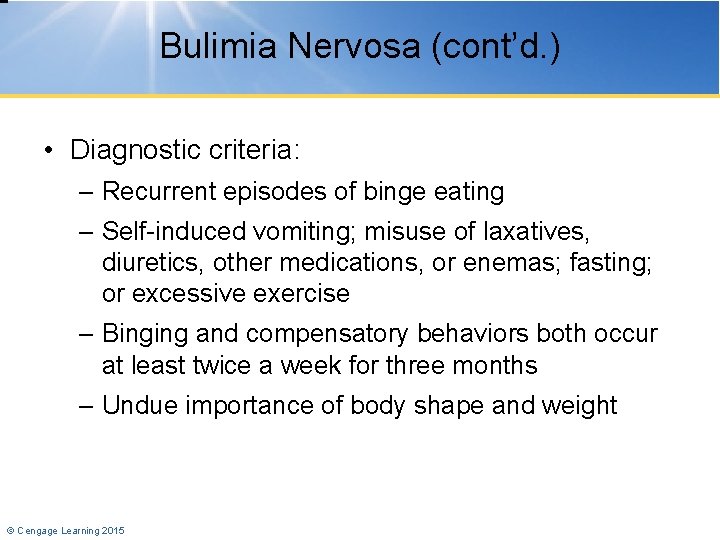 Bulimia Nervosa (cont'd.)

• Diagnostic criteria:
– Recurrent episodes of binge eating
– Self-induced vomiting; misuse of laxatives, diuretics, other medications, or enemas; fasting; or excessive exercise
– Binging and compensatory behaviors both occur at least twice a week for three months
– Undue importance of body shape and weight

© Cengage Learning 2015